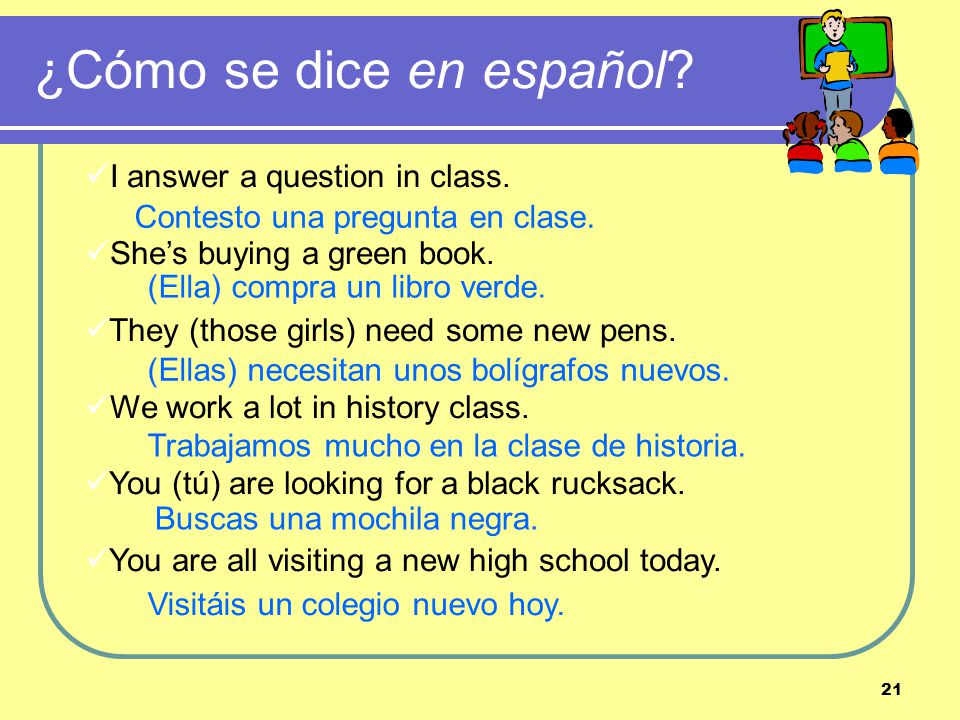 ¿Cómo se dice en español?

✓I answer a question in class.
Contesto una pregunta en clase.

✓She's buying a green book.
(Ella) compra un libro verde.

✓They (those girls) need some new pens.
(Ellas) necesitan unos bolígrafos nuevos.

✓We work a lot in history class.
Trabajamos mucho en la clase de historia.

✓You (tú) are looking for a black rucksack.
Buscas una mochila negra.

✓You are all visiting a new high school today.
Visitáis un colegio nuevo hoy.

21